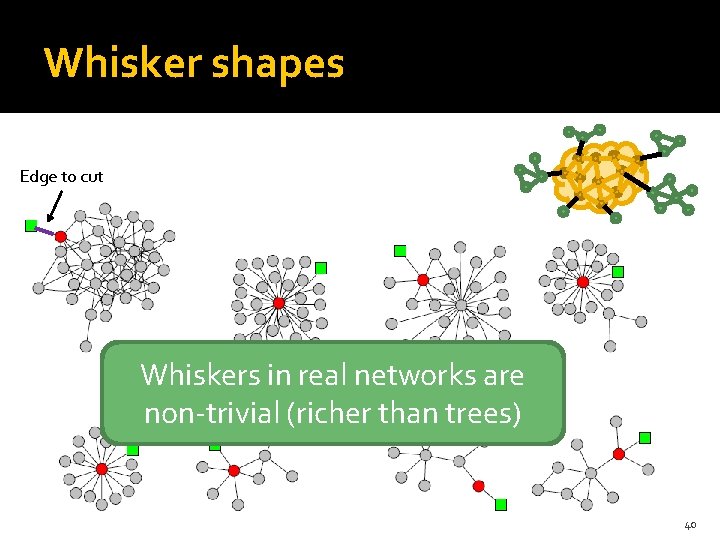 Whisker shapes

Edge to cut

Whiskers in real networks are non-trivial (richer than trees)

40